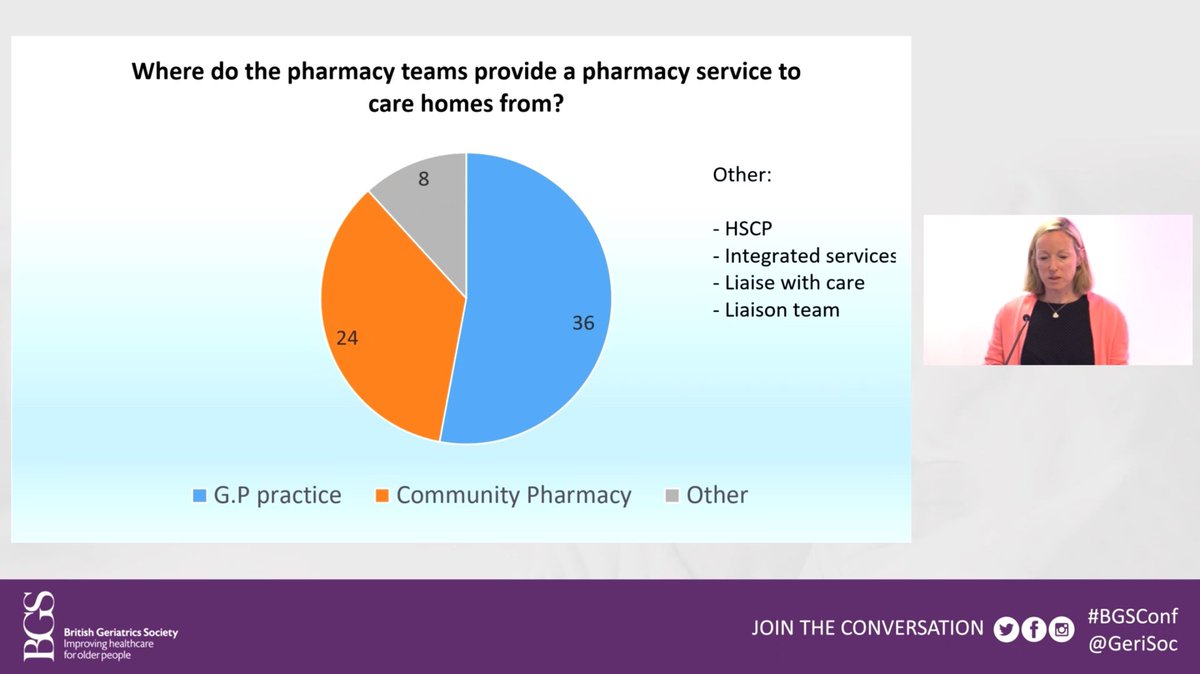 Where do the pharmacy teams provide a pharmacy service to care homes from?

8

24

36

Other:

- HSCP
- Integrated services
- Liaise with care
- Liaison team

G.P practice  Community Pharmacy  Other

BGS
British Geriatrics Society
Improving healthcare for older people

JOIN THE CONVERSATION

#BGSConf
@GeriSoc